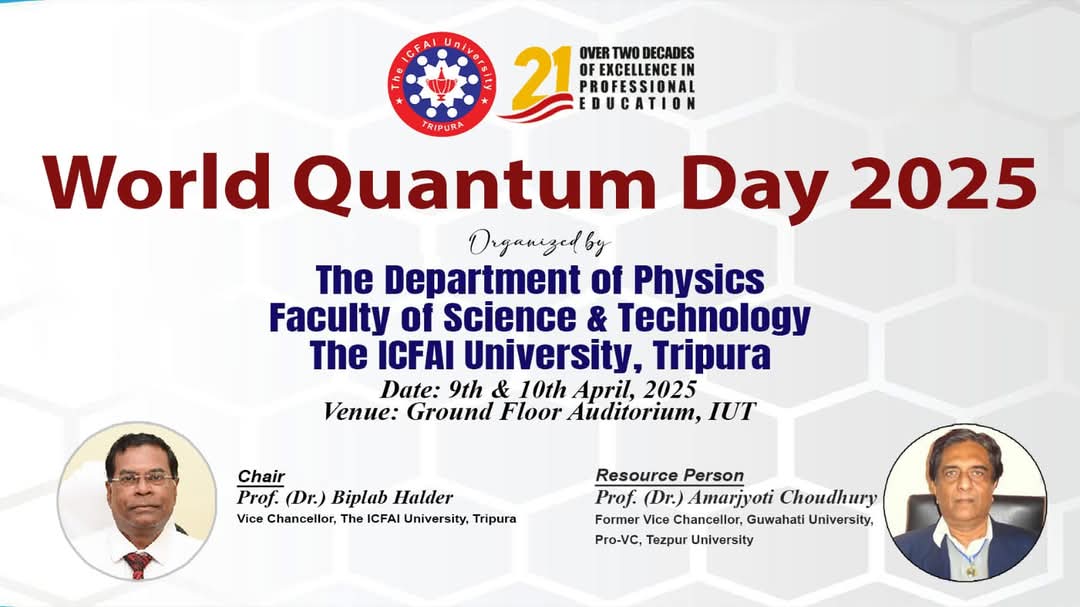 The ICFAI University
TRIPURA

21 OVER TWO DECADES OF EXCELLENCE IN PROFESSIONAL EDUCATION

World Quantum Day 2025

Organized by

The Department of Physics
Faculty of Science & Technology
The ICFAI University, Tripura

Date: 9th & 10th April, 2025
Venue: Ground Floor Auditorium, IUT

Chair
Prof. (Dr.) Biplab Halder
Vice Chancellor, The ICFAI University, Tripura

Resource Person
Prof. (Dr.) Amarjyoti Choudhury
Former Vice Chancellor, Guwahati University,
Pro-VC, Tezpur University